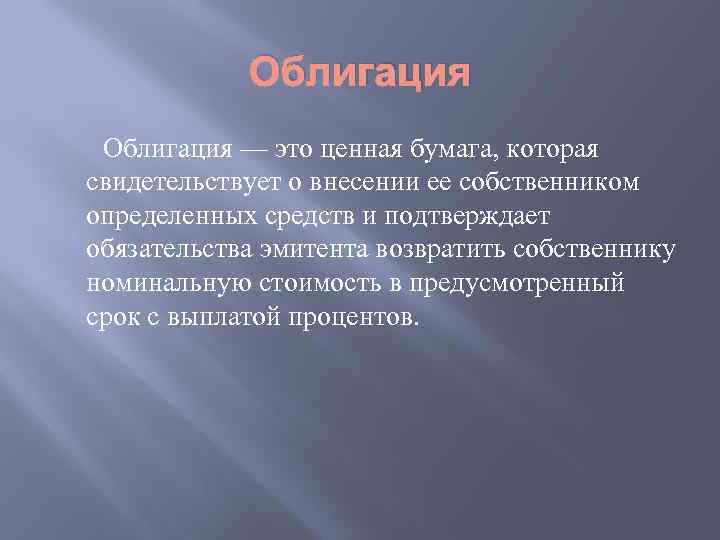 Облигация

Облигация — это ценная бумага, которая свидетельствует о внесении ее собственником определенных средств и подтверждает обязательства эмитента возвратить собственнику номинальную стоимость в предусмотренный срок с выплатой процентов.